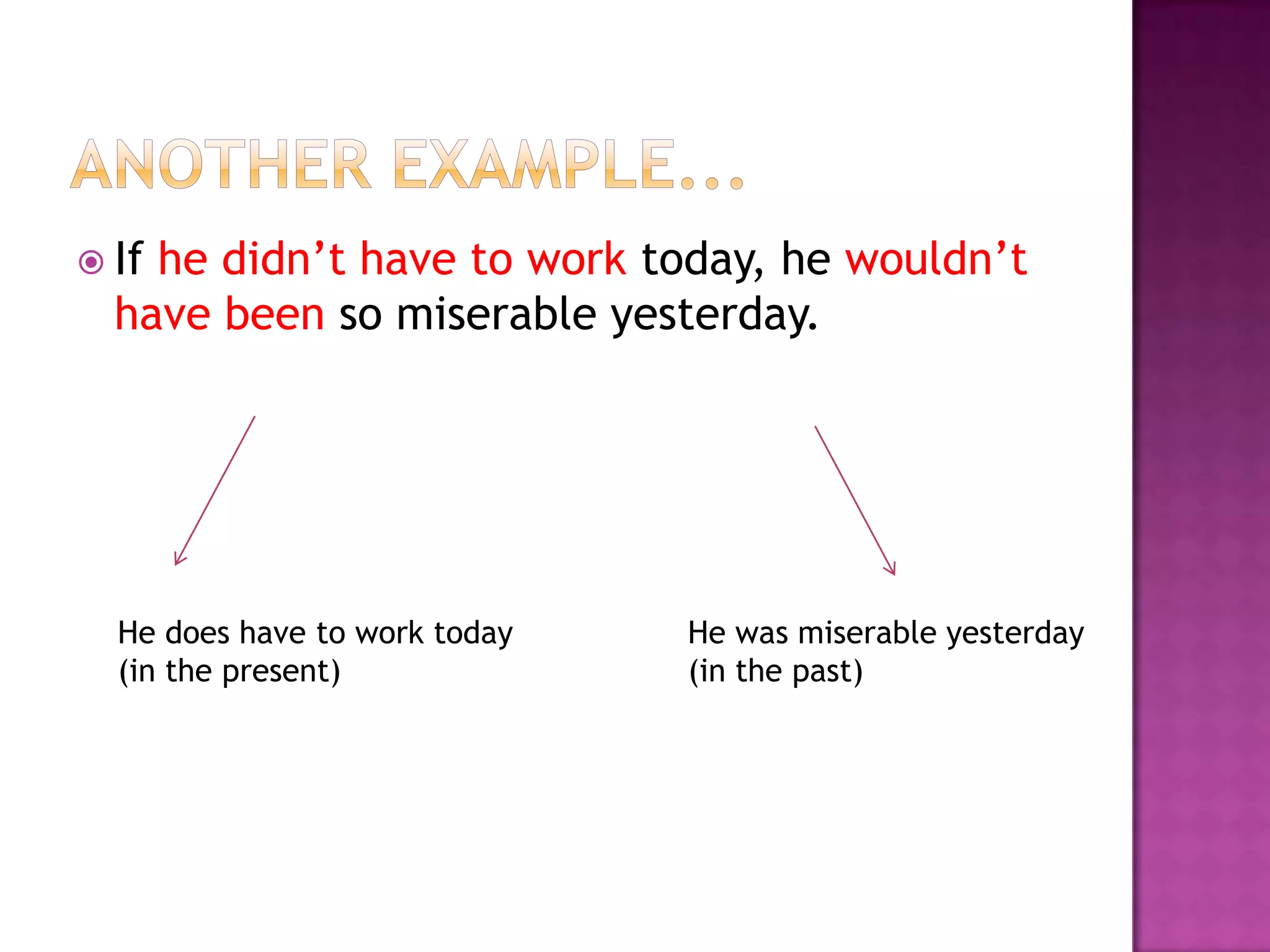 ANOTHER EXAMPLE…

If he didn’t have to work today, he wouldn’t have been so miserable yesterday.

He does have to work today
(in the present)

He was miserable yesterday
(in the past)